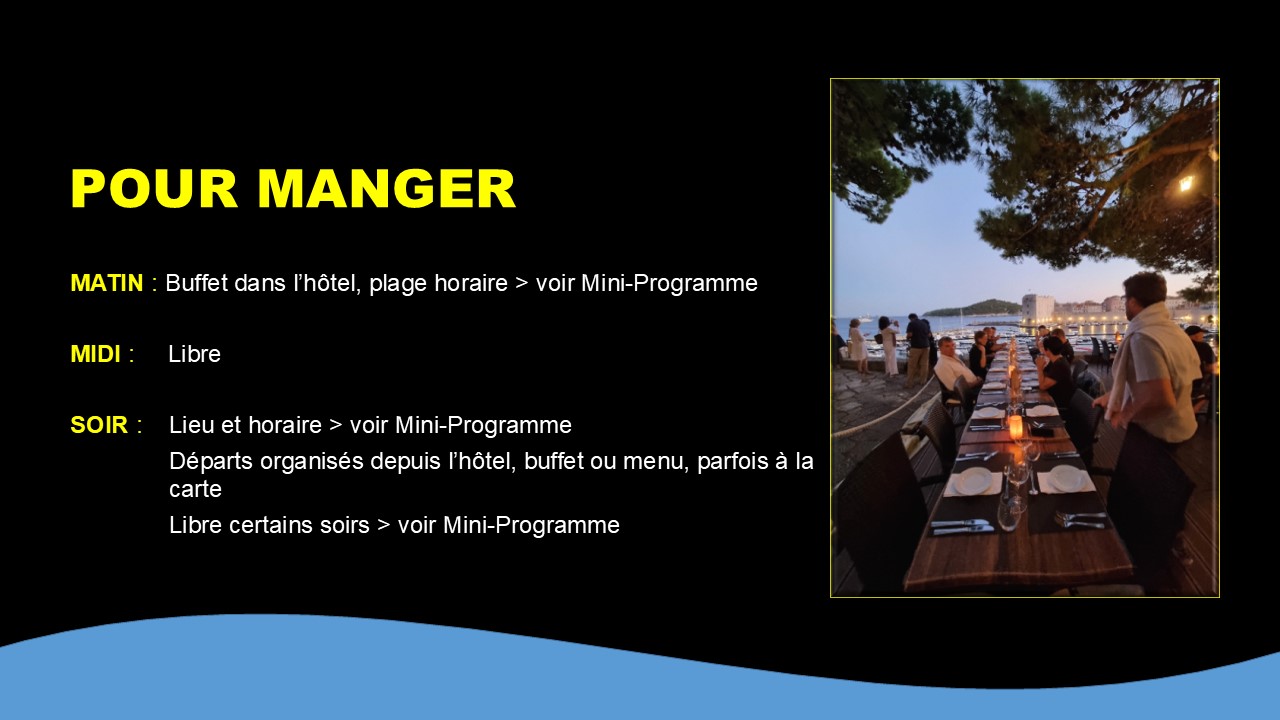 POUR MANGER

MATIN : Buffet dans l’hôtel, plage horaire > voir Mini-Programme

MIDI : Libre

SOIR : Lieu et horaire > voir Mini-Programme

Départs organisés depuis l’hôtel, buffet ou menu, parfois à la carte

Libre certains soirs > voir Mini-Programme